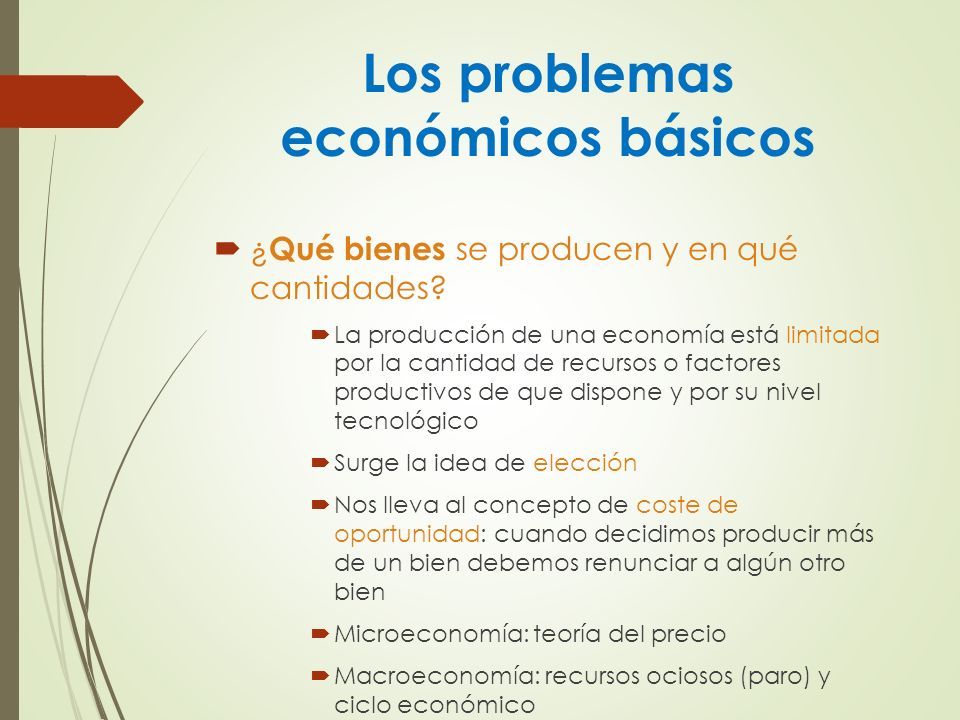 Los problemas económicos básicos

¿Qué bienes se producen y en qué cantidades?

La producción de una economía está limitada por la cantidad de recursos o factores productivos de que dispone y por su nivel tecnológico

Surge la idea de elección

Nos lleva al concepto de coste de oportunidad: cuando decidimos producir más de un bien debemos renunciar a algún otro bien

Microeconomía: teoría del precio

Macroeconomía: recursos ociosos (paro) y ciclo económico